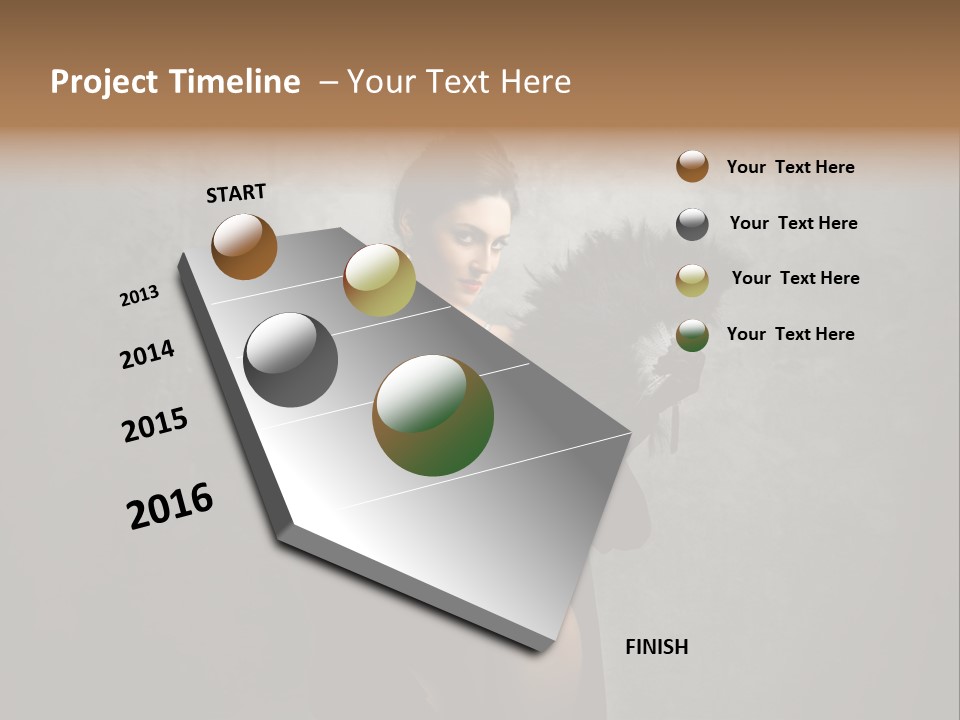 Project Timeline – Your Text Here

START

2013

2014

2015

2016

FINISH

Your Text Here

Your Text Here

Your Text Here

Your Text Here